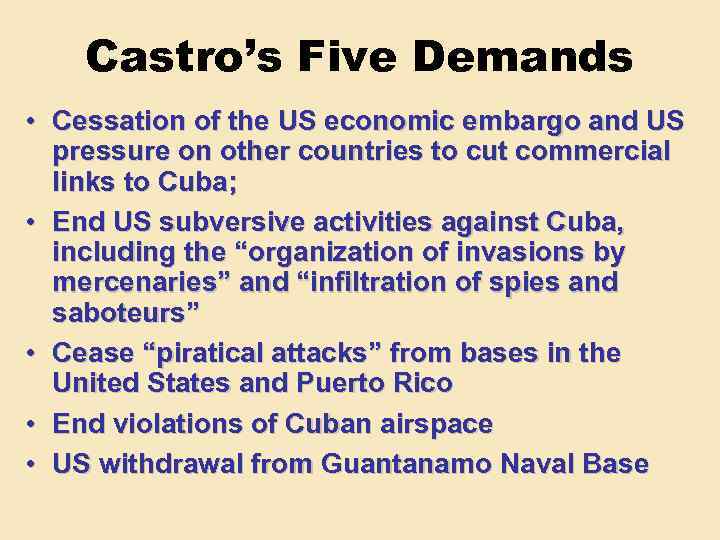 Castro’s Five Demands

• Cessation of the US economic embargo and US pressure on other countries to cut commercial links to Cuba;
• End US subversive activities against Cuba, including the “organization of invasions by mercenaries” and “infiltration of spies and saboteurs”
• Cease “piratical attacks” from bases in the United States and Puerto Rico
• End violations of Cuban airspace
• US withdrawal from Guantanamo Naval Base